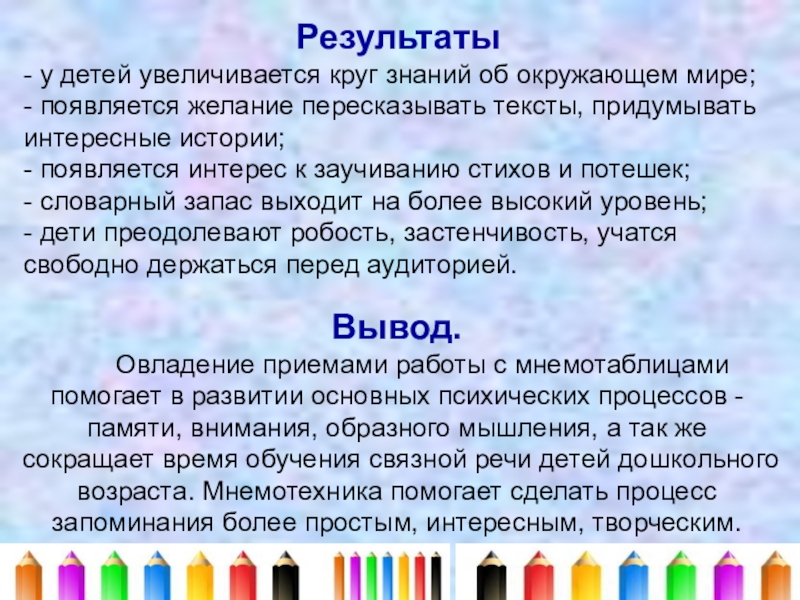 Результаты
- у детей увеличивается круг знаний об окружающем мире;
- появляется желание пересказывать тексты, придумывать интересные истории;
- появляется интерес к заучиванию стихов и потешек;
- словарный запас выходит на более высокий уровень;
- дети преодолевают робость, застенчивость, учатся свободно держаться перед аудиторией.

Вывод.

Овладение приемами работы с мнемотаблицами помогает в развитии основных психических процессов - памяти, внимания, образного мышления, а так же сокращает время обучения связной речи детей дошкольного возраста. Мнемотехника помогает сделать процесс запоминания более простым, интересным, творческим.